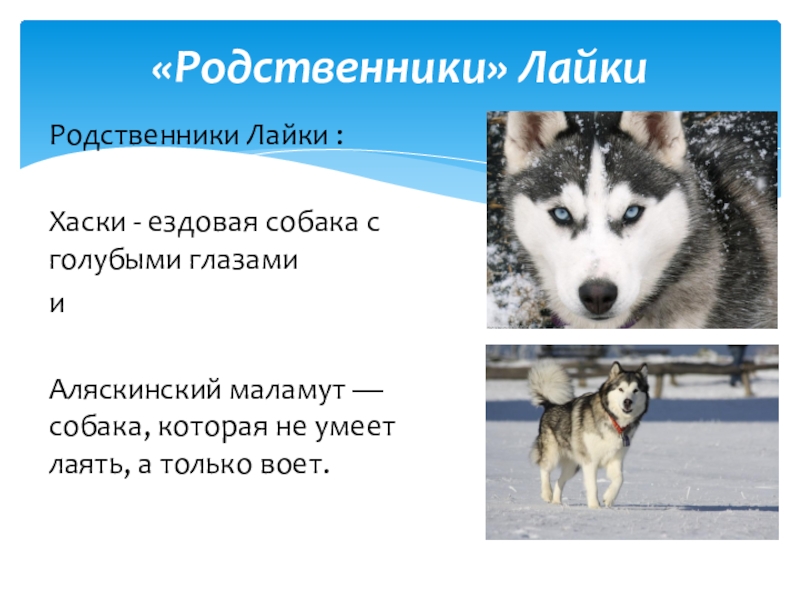 «Родственники» Лайки

Родственники Лайки :

Хаски - ездовая собака с голубыми глазами

и

Аляскинский маламут — собака, которая не умеет лаять, а только воет.